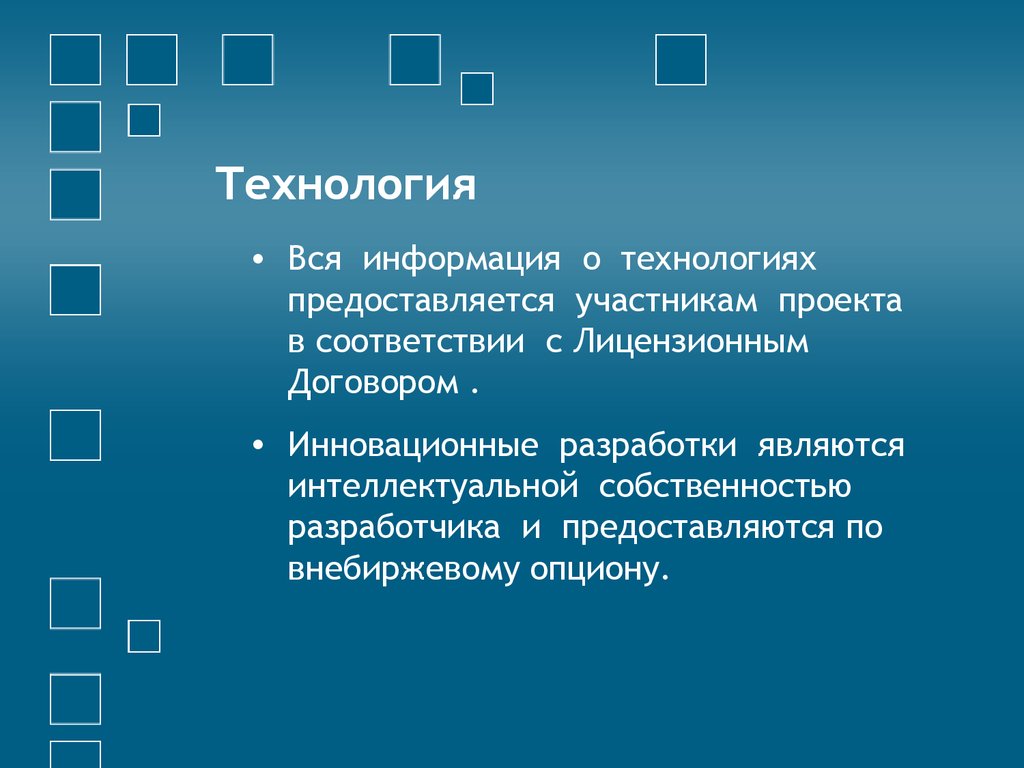 Технология

• Вся информация о технологиях предоставляется участникам проекта в соответствии с Лицензионным Договором .

• Инновационные разработки являются интеллектуальной собственностью разработчика и предоставляются по внебиржевому опциону.